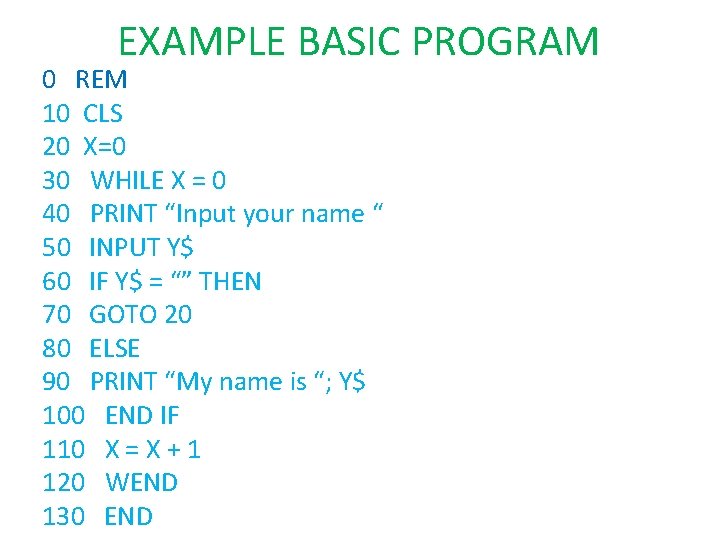 EXAMPLE BASIC PROGRAM

0 REM
10 CLS
20 X=0
30 WHILE X = 0
40 PRINT “Input your name “
50 INPUT Y$
60 IF Y$ = “” THEN
70 GOTO 20
80 ELSE
90 PRINT “My name is “; Y$
100 END IF
110 X = X + 1
120 WEND
130 END